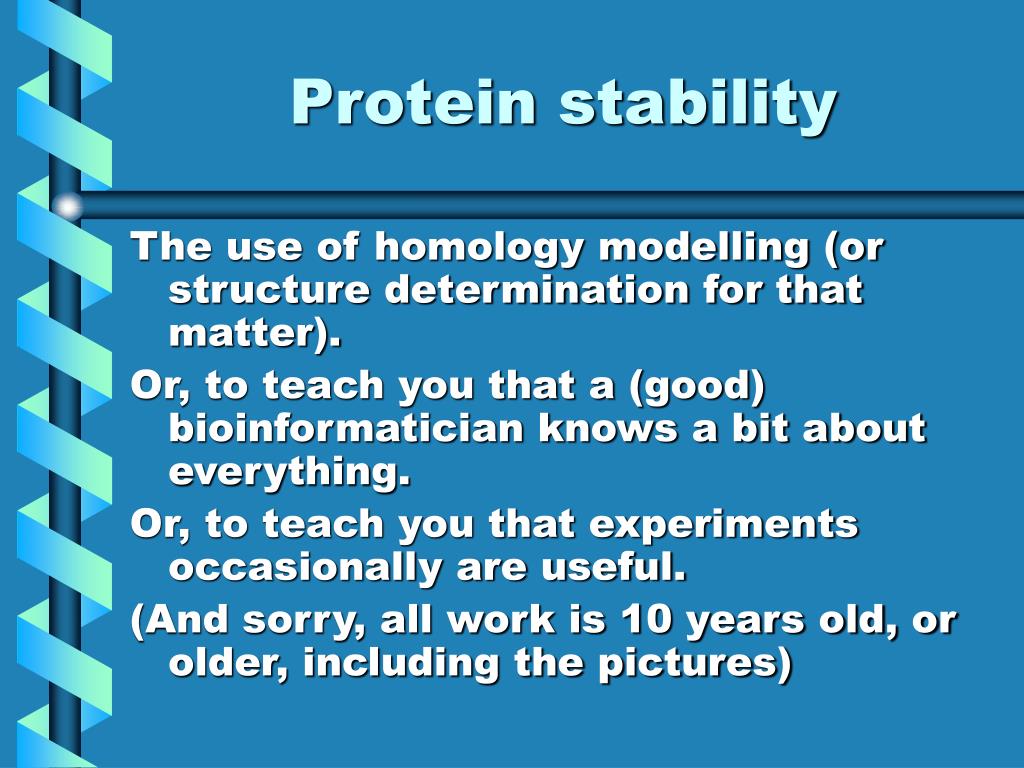 Protein stability

The use of homology modelling (or structure determination for that matter).

Or, to teach you that a (good) bioinformatician knows a bit about everything.

Or, to teach you that experiments occasionally are useful.

(And sorry, all work is 10 years old, or older, including the pictures)